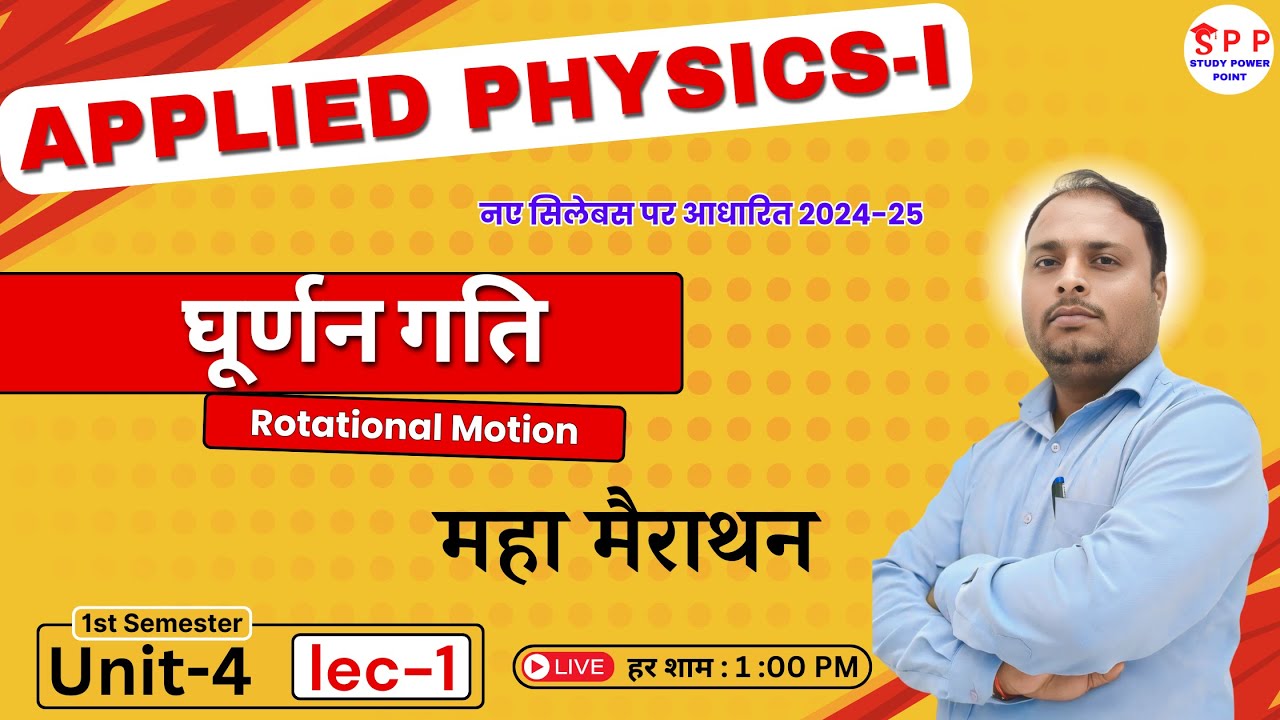 APPLIED PHYSICS-I

SPP
STUDY POWER POINT

नए सिलेबस पर आधारित 2024-25

घूर्णन गति

Rotational Motion

महा मैराथन

1st Semester
Unit-4

lec-1

LIVE हर शाम : 1 :00 PM